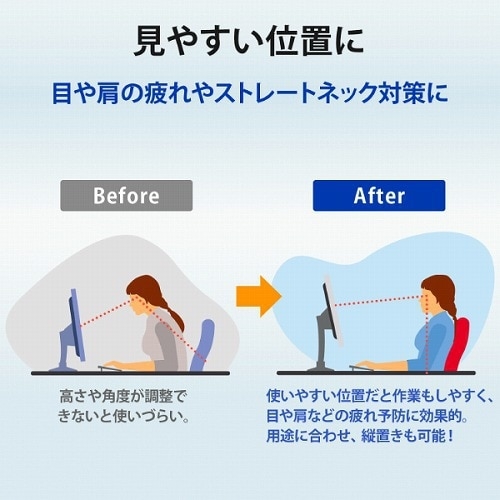 見やすい位置に

目や肩の疲れやストレートネック対策に

Before

After

高さや角度が調整できないと使いづらい。

使いやすい位置だと作業もしやすく、目や肩などの疲れ予防に効果的。用途に合わせ、縦置きも可能！